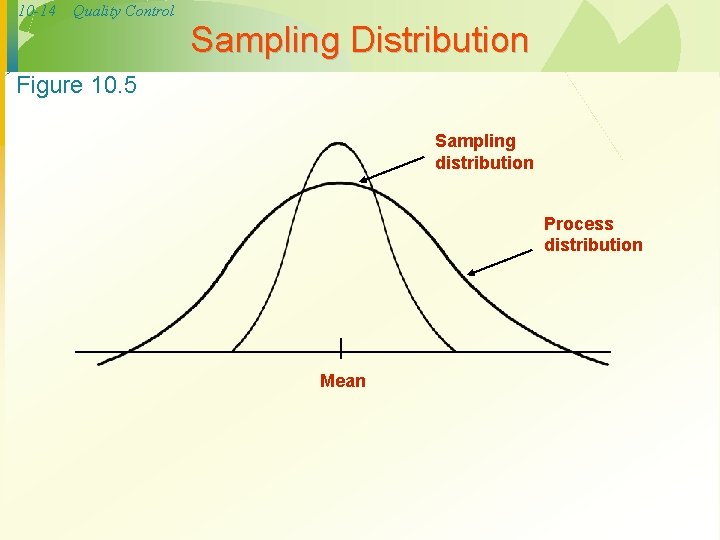 10-14 Quality Control

Sampling Distribution

Figure 10.5

Sampling distribution

Process distribution

Mean